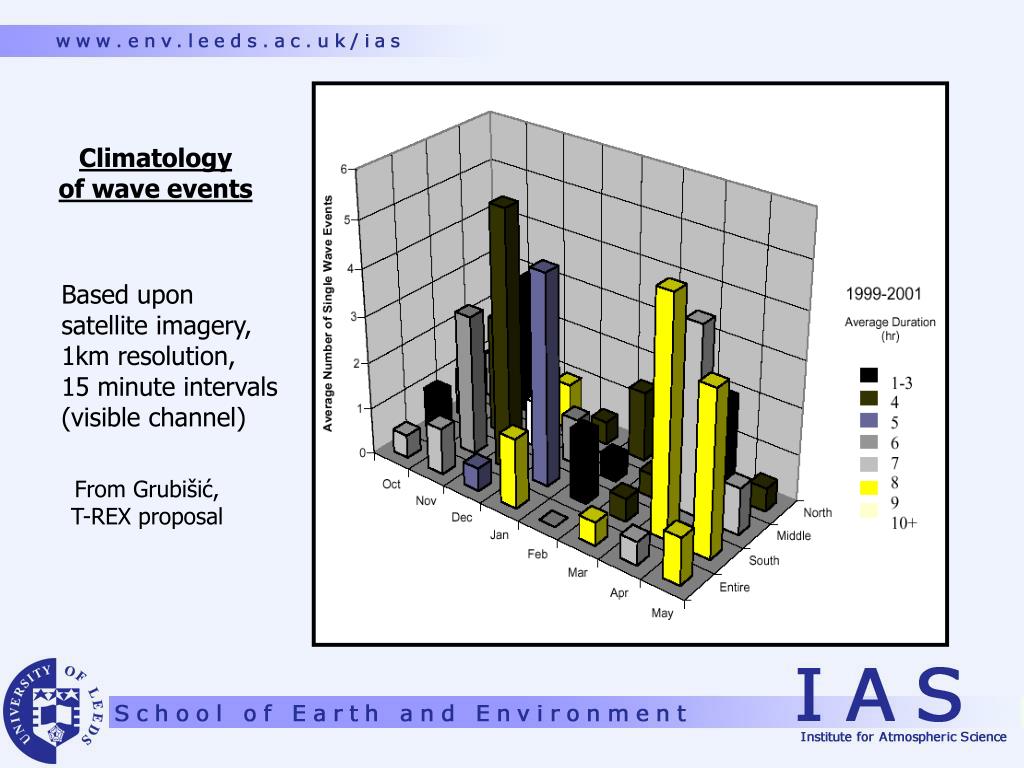 www.env.leeds.ac.uk/ias

Climatology
of wave events

Based upon satellite imagery, 1km resolution, 15 minute intervals (visible channel)

From Grubišić, T-REX proposal

Average Number of Single Wave Events

6
5
4
3
2
1
0

Oct
Nov
Dec
Jan
Feb
Mar
Apr
May

North
Middle
South
Entire

1999-2001

Average Duration (hr)

1-3
4
5
6
7
8
9
10+

UNIVERSITY OF LEEDS

School of Earth and Environment

IAS
Institute for Atmospheric Science